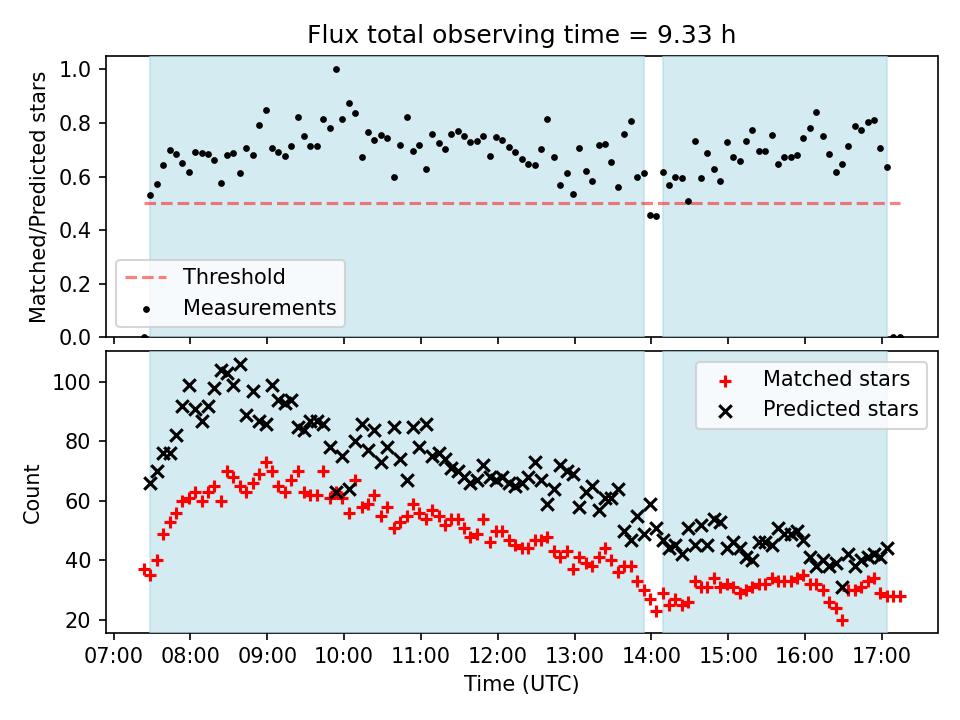 Flux total observing time = 9.33 h

Matched/Predicted stars

1.0
0.8
0.6
0.4
0.2
0.0

Threshold
Measurements

Count

100
80
60
40
20

Matched stars
Predicted stars

07:00 08:00 09:00 10:00 11:00 12:00 13:00 14:00 15:00 16:00 17:00

Time (UTC)